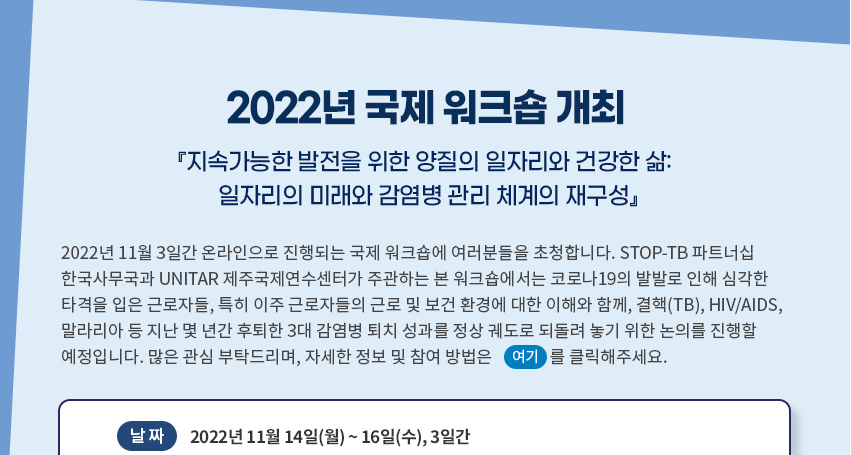 2022년 국제 워크숍 개최

『지속가능한 발전을 위한 양질의 일자리와 건강한 삶:
일자리의 미래와 감염병 관리 체계의 재구성』

2022년 11월 3일간 온라인으로 진행되는 국제 워크숍에 여러분들을 초청합니다. STOP-TB 파트너십 한국사무국과 UNITAR 제주국제연수센터가 주관하는 본 워크숍에서는 코로나19의 발발로 인해 심각한 타격을 입은 근로자들, 특히 이주 근로자들의 근로 및 보건 환경에 대한 이해와 함께, 결핵(TB), HIV/AIDS, 말라리아 등 지난 몇 년간 후퇴한 3대 감염병 퇴치 성과를 정상 궤도로 되돌려 놓기 위한 논의를 진행할 예정입니다. 많은 관심 부탁드리며, 자세한 정보 및 참여 방법은 여기 를 클릭해주세요.

날 짜 2022년 11월 14일(월) ~ 16일(수), 3일간